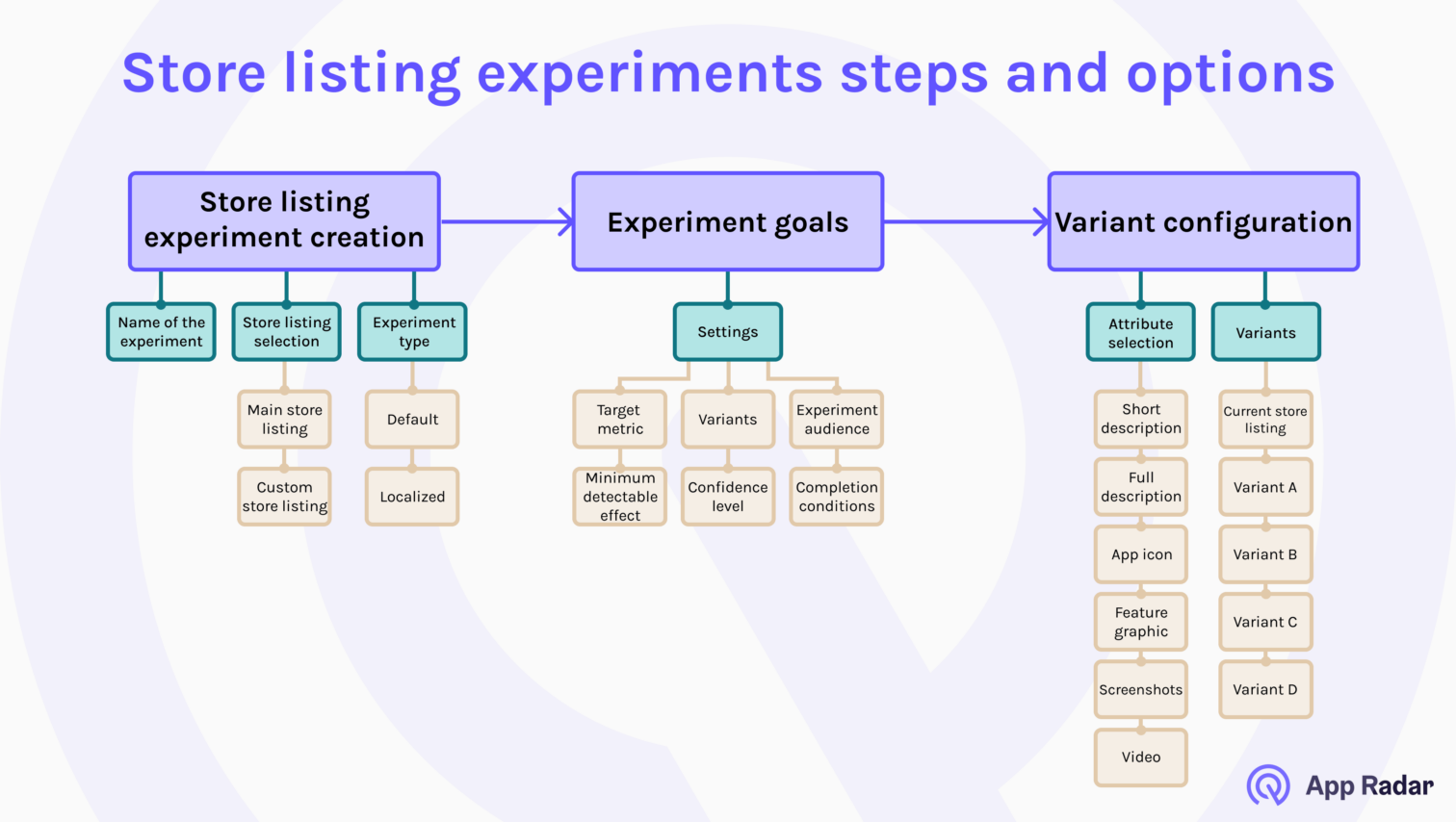 Store listing experiments steps and options

Store listing experiment creation

Name of the experiment

Store listing selection

Main store listing

Custom store listing

Experiment type

Default

Localized

Experiment goals

Settings

Target metric

Minimum detectable effect

Variants

Confidence level

Experiment audience

Completion conditions

Variant configuration

Attribute selection

Short description

Full description

App icon

Feature graphic

Screenshots

Video

Variants

Current store listing

Variant A

Variant B

Variant C

Variant D

App Radar